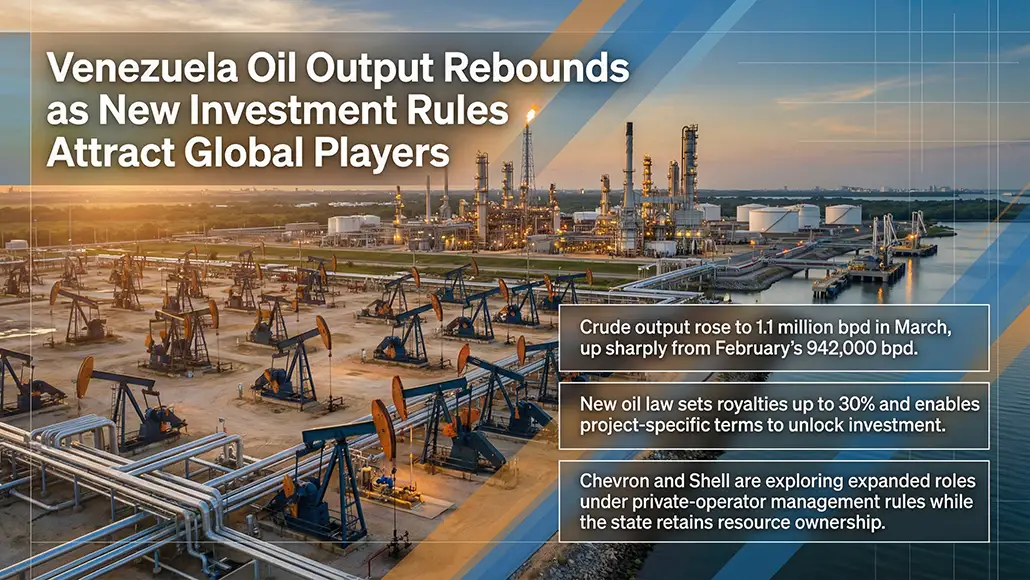 Venezuela Oil Output Rebounds as New Investment Rules Attract Global Players

Crude output rose to 1.1 million bpd in March, up sharply from February's 942,000 bpd.

New oil law sets royalties up to 30% and enables project-specific terms to unlock investment.

Chevron and Shell are exploring expanded roles under private-operator management rules while the state retains resource ownership.